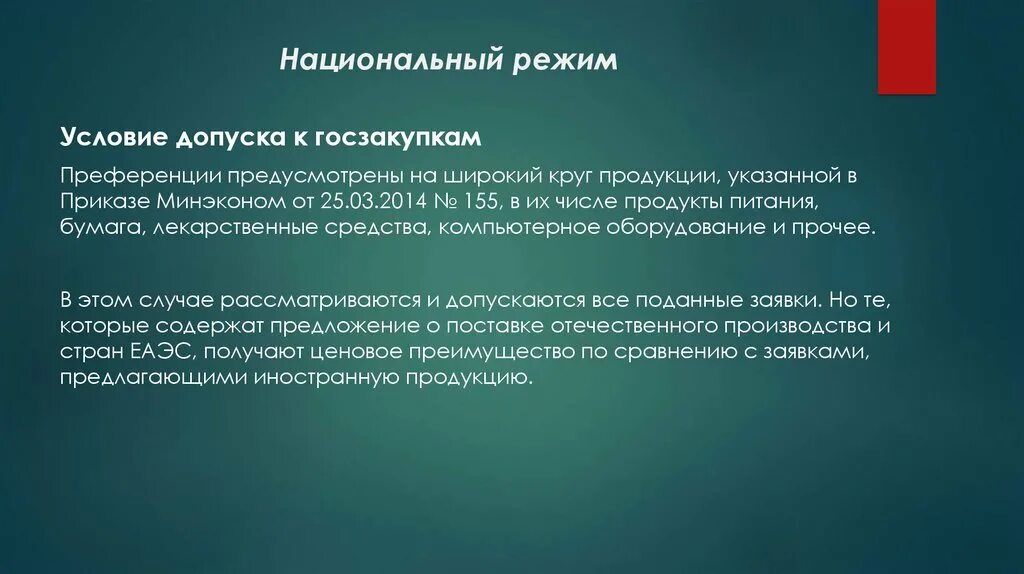 Национальный режим

Условие допуска к госзакупкам

Преференции предусмотрены на широкий круг продукции, указанной в Приказе Минэконом от 25.03.2014 № 155, в их числе продукты питания, бумага, лекарственные средства, компьютерное оборудование и прочее.

В этом случае рассматриваются и допускаются все поданные заявки. Но те, которые содержат предложение о поставке отечественного производства и стран ЕАЭС, получают ценовое преимущество по сравнению с заявками, предлагающими иностранную продукцию.